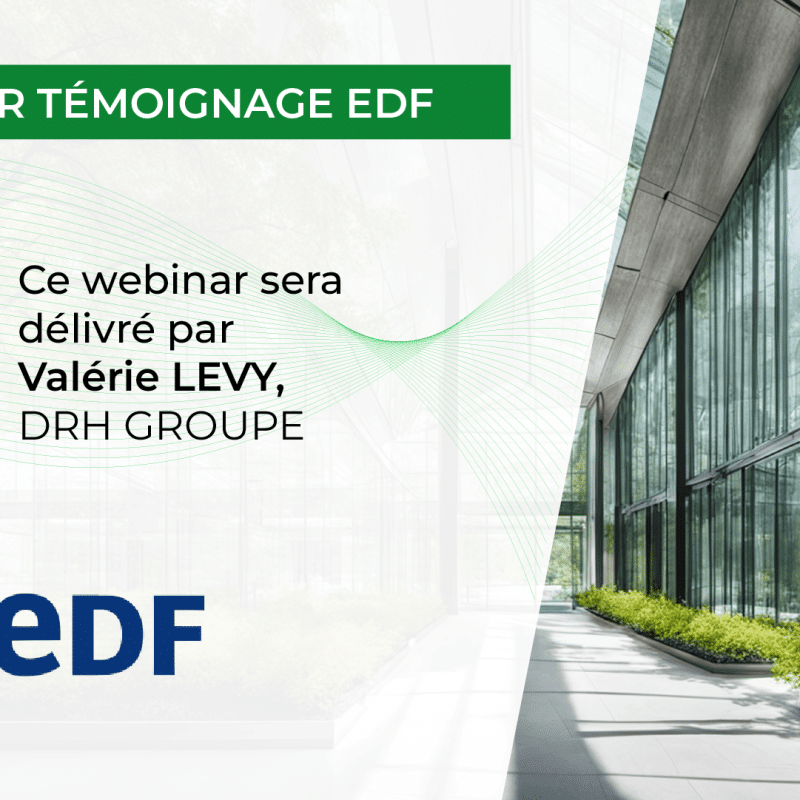 R TÉMOIGNAGE EDF

Ce webinar sera délivré par **Valérie LEVY,** DRH GROUPE

eDF